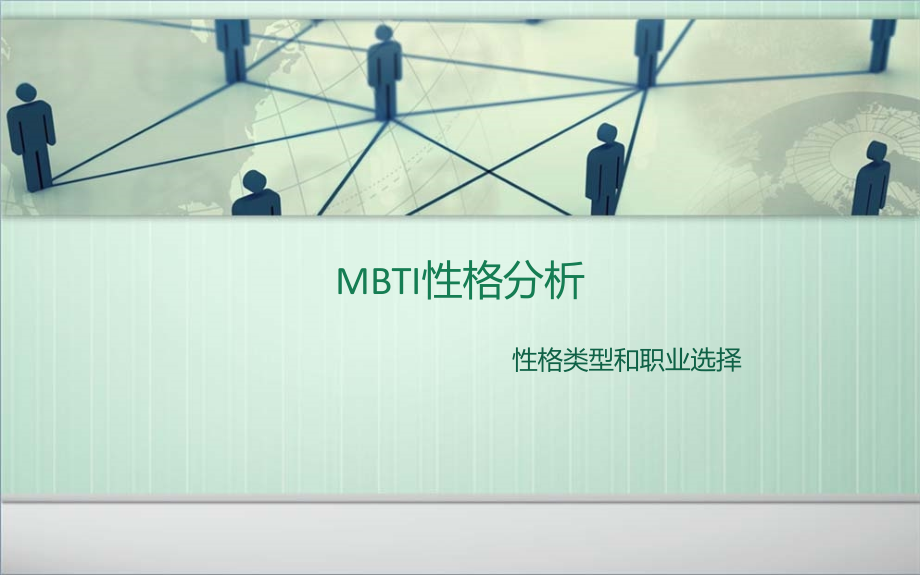 MBTI性格分析

性格类型和职业选择